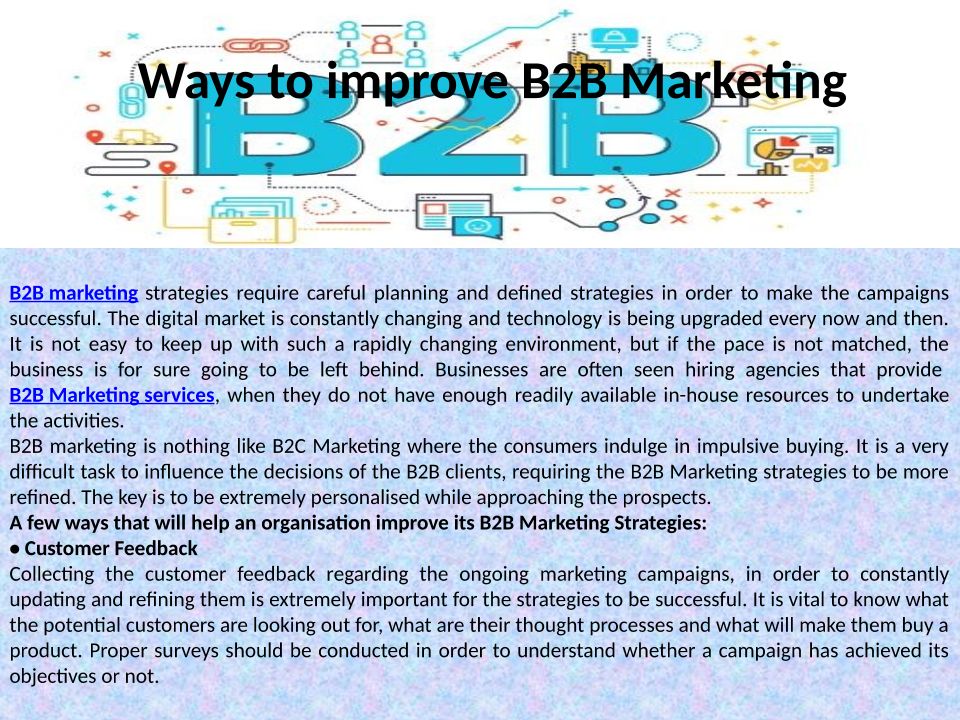 Ways to improve B2B Marketing

B2B

B2B marketing strategies require careful planning and defined strategies in order to make the campaigns successful. The digital market is constantly changing and technology is being upgraded every now and then. It is not easy to keep up with such a rapidly changing environment, but if the pace is not matched, the business is for sure going to be left behind. Businesses are often seen hiring agencies that provide B2B Marketing services, when they do not have enough readily available in-house resources to undertake the activities.
B2B marketing is nothing like B2C Marketing where the consumers indulge in impulsive buying. It is a very difficult task to influence the decisions of the B2B clients, requiring the B2B Marketing strategies to be more refined. The key is to be extremely personalised while approaching the prospects.
A few ways that will help an organisation improve its B2B Marketing Strategies:
• Customer Feedback
Collecting the customer feedback regarding the ongoing marketing campaigns, in order to constantly updating and refining them is extremely important for the strategies to be successful. It is vital to know what the potential customers are looking out for, what are their thought processes and what will make them buy a product. Proper surveys should be conducted in order to understand whether a campaign has achieved its objectives or not.